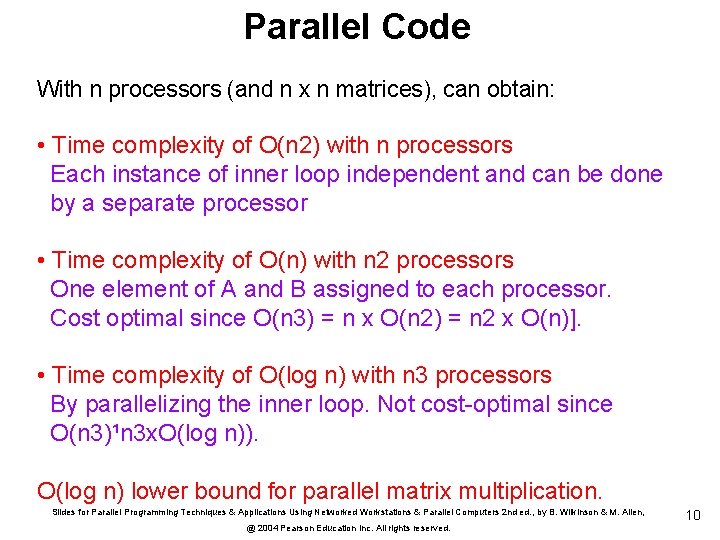 Parallel Code

With n processors (and n x n matrices), can obtain:

• Time complexity of O(n2) with n processors
Each instance of inner loop independent and can be done by a separate processor

• Time complexity of O(n) with n2 processors
One element of A and B assigned to each processor.
Cost optimal since O(n3) = n x O(n2) = n2 x O(n)].

• Time complexity of O(log n) with n3 processors
By parallelizing the inner loop. Not cost-optimal since O(n3)¹n3xO(log n)).

O(log n) lower bound for parallel matrix multiplication.

Slides for Parallel Programming Techniques & Applications Using Networked Workstations & Parallel Computers 2nd ed., by B. Wilkinson & M. Allen, @ 2004 Pearson Education Inc. All rights reserved.

10